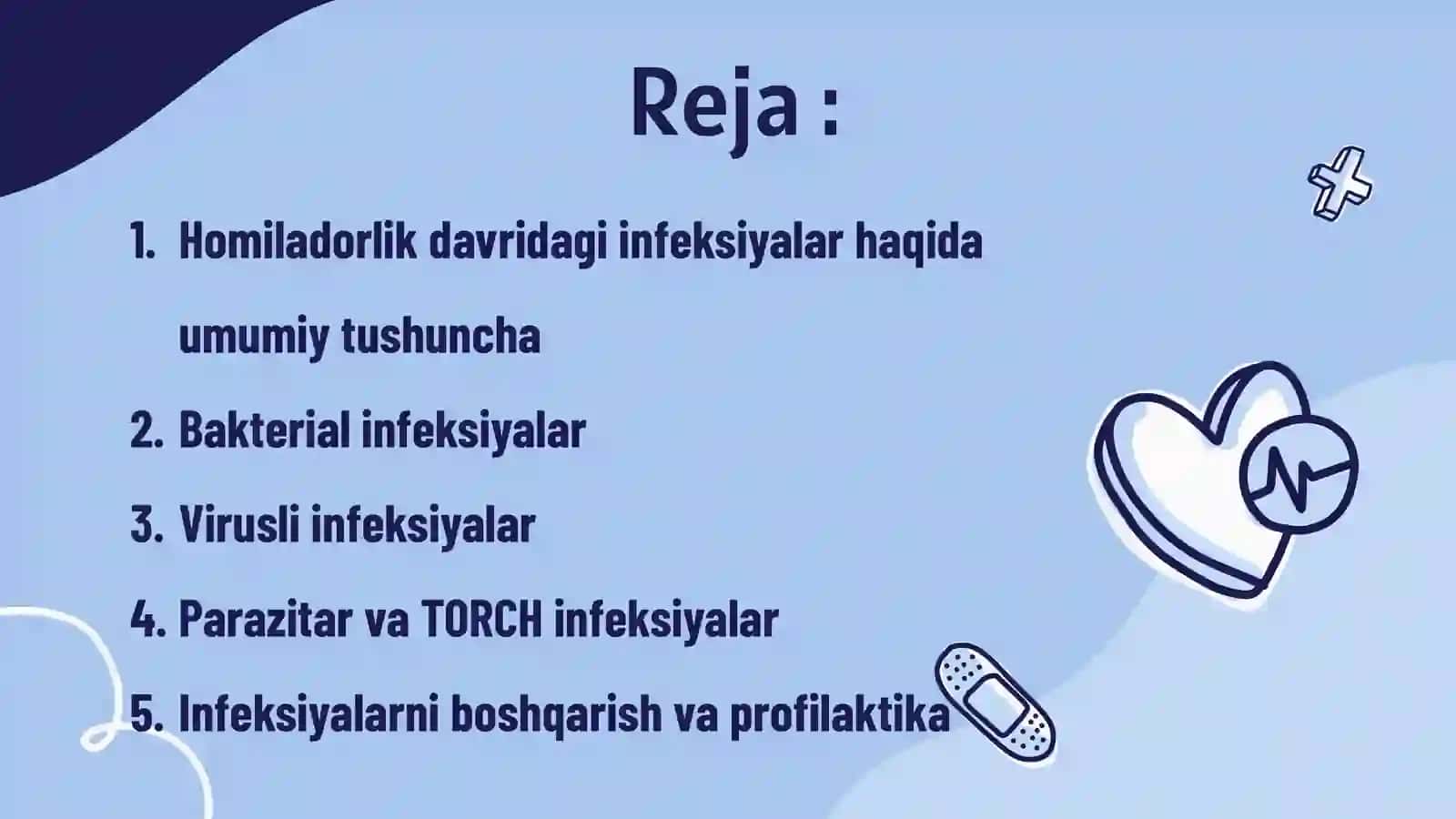 Reja :

1. Homiladorlik davridagi infeksiyalar haqida umumiy tushuncha
2. Bakterial infeksiyalar
3. Virusli infeksiyalar
4. Parazitar va TORCH infeksiyalar
5. Infeksiyalarni boshqarish va profilaktika